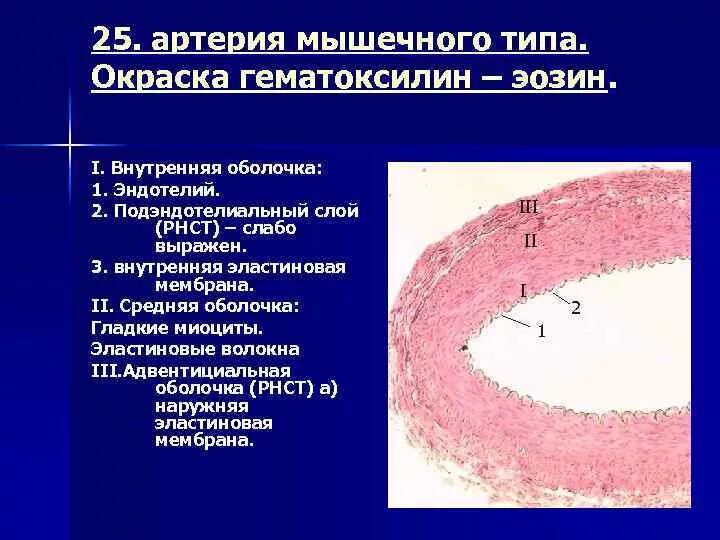 25. артерия мышечного типа. Окраска гематоксилин – эозин.

I. Внутренняя оболочка:
1. Эндотелий.
2. Подэндотелиальный слой (РНСТ) – слабо выражен.
3. внутренняя эластиновая мембрана.
II. Средняя оболочка:
Гладкие миоциты.
Эластиновые волокна
III.Адвентициальная оболочка (РНСТ) а) наружняя эластиновая мембрана.

III
II
I
2
1